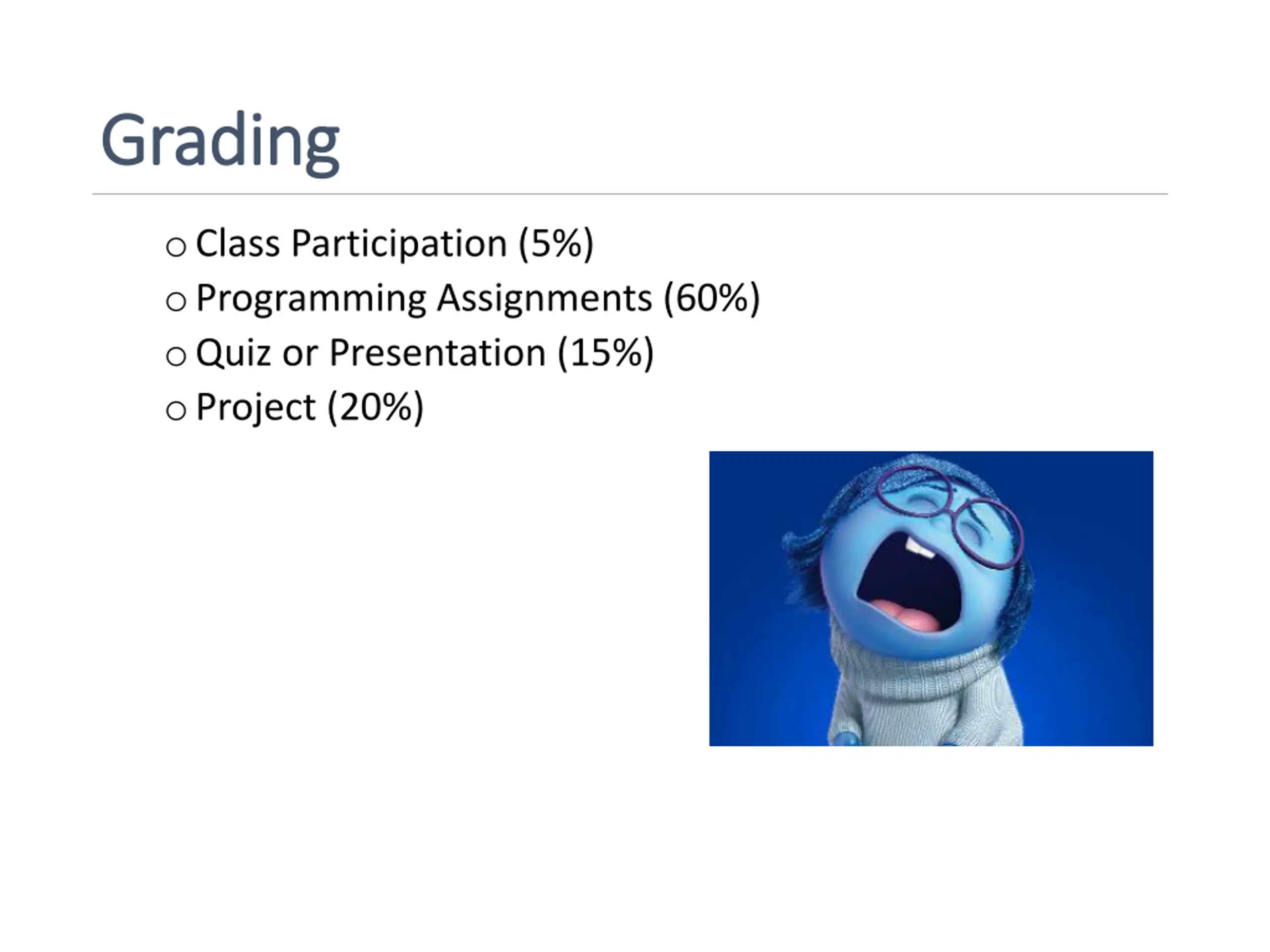 Grading

○ Class Participation (5%)
○ Programming Assignments (60%)
○ Quiz or Presentation (15%)
○ Project (20%)